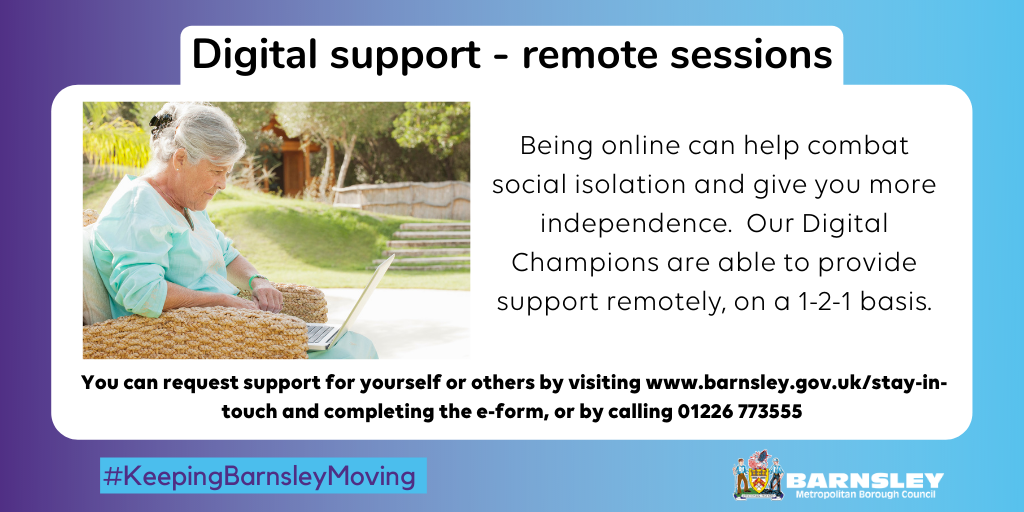 Digital support - remote sessions

Being online can help combat social isolation and give you more independence. Our Digital Champions are able to provide support remotely, on a 1-2-1 basis.

You can request support for yourself or others by visiting www.barnsley.gov.uk/stay-in-touch and completing the e-form, or by calling 01226 773555

#KeepingBarnsleyMoving

BARNSLEY
Metropolitan Borough Council